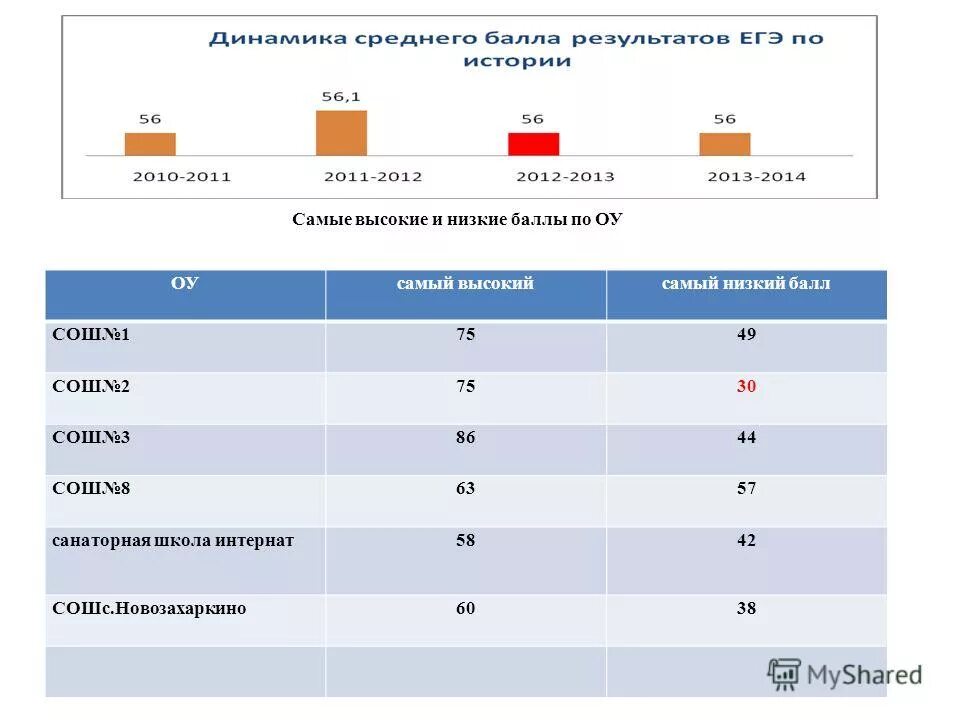 Динамика среднего балла результатов ЕГЭ по истории

56
56,1
56
56

2010-2011
2011-2012
2012-2013
2013-2014

Самые высокие и низкие баллы по ОУ

| ОУ | самый высокий | самый низкий балл |
|---|---|---|
| СОШ№1 | 75 | 49 |
| СОШ№2 | 75 | 30 |
| СОШ№3 | 86 | 44 |
| СОШ№8 | 63 | 57 |
| санаторная школа интернат | 58 | 42 |
| СОШс.Новозахаркино | 60 | 38 |
| | | |

MyShared